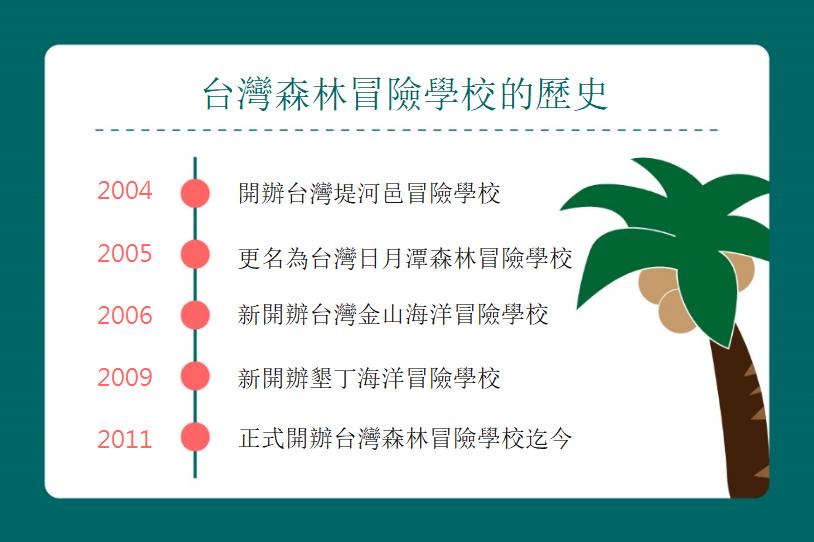 台灣森林冒險學校的歷史

2004 開辦台灣堤河邑冒險學校

2005 更名為台灣日月潭森林冒險學校

2006 新開辦台灣金山海洋冒險學校

2009 新開辦墾丁海洋冒險學校

2011 正式開辦台灣森林冒險學校迄今